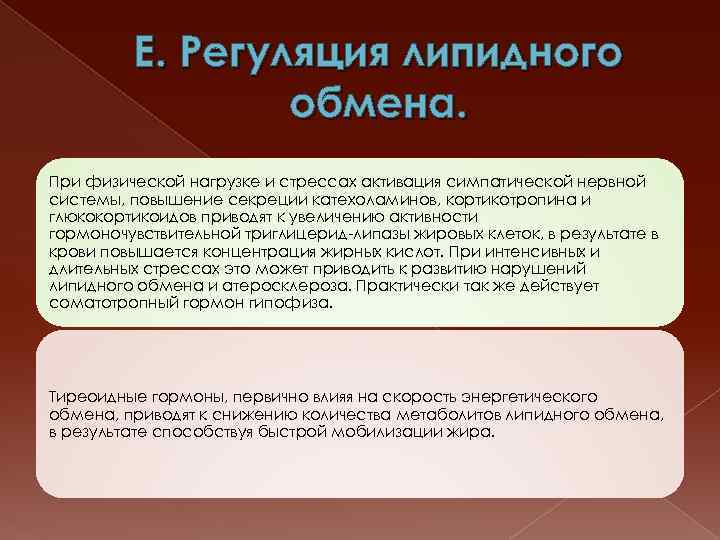 Е. Регуляция липидного обмена.

При физической нагрузке и стрессах активация симпатической нервной системы, повышение секреции катехоламинов, кортикотропина и глюкокортикоидов приводят к увеличению активности гормоночувствительной триглицерид-липазы жировых клеток, в результате в крови повышается концентрация жирных кислот. При интенсивных и длительных стрессах это может приводить к развитию нарушений липидного обмена и атеросклероза. Практически так же действует соматотропный гормон гипофиза.

Тиреоидные гормоны, первично влияя на скорость энергетического обмена, приводят к снижению количества метаболитов липидного обмена, в результате способствуя быстрой мобилизации жира.